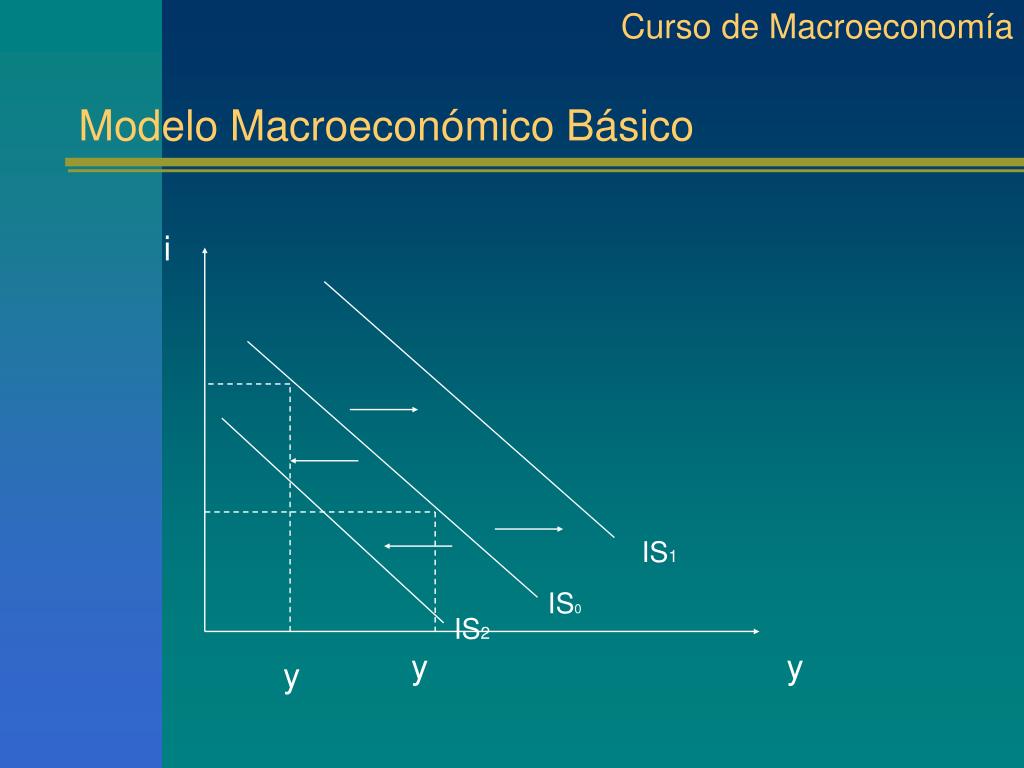 Curso de Macroeconomía

Modelo Macroeconómico Básico

i

$IS_1$

$IS_0$

$IS_2$

y

y

y